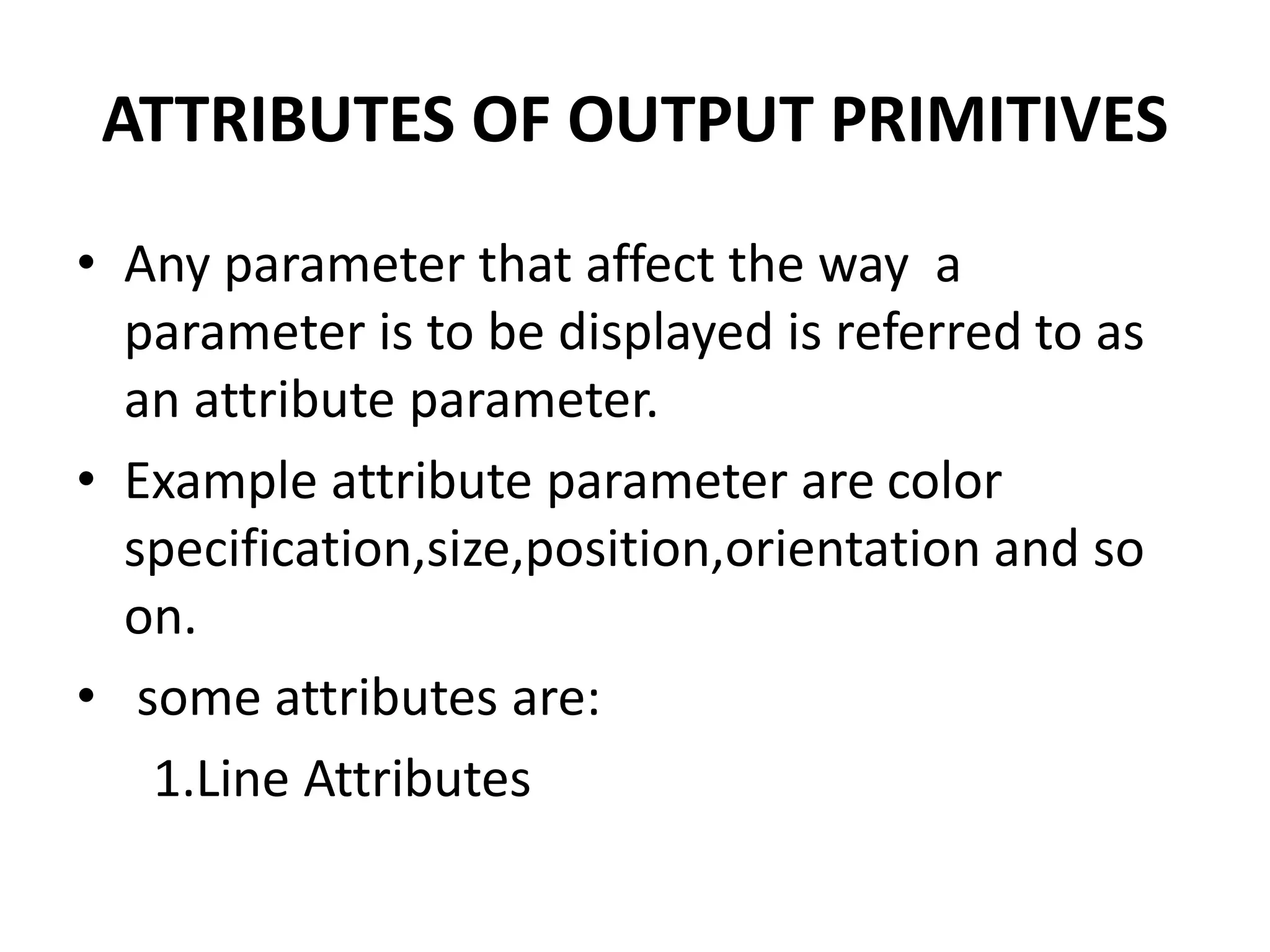 ATTRIBUTES OF OUTPUT PRIMITIVES

• Any parameter that affect the way a parameter is to be displayed is referred to as an attribute parameter.

• Example attribute parameter are color specification,size,position,orientation and so on.

• some attributes are:

1.Line Attributes